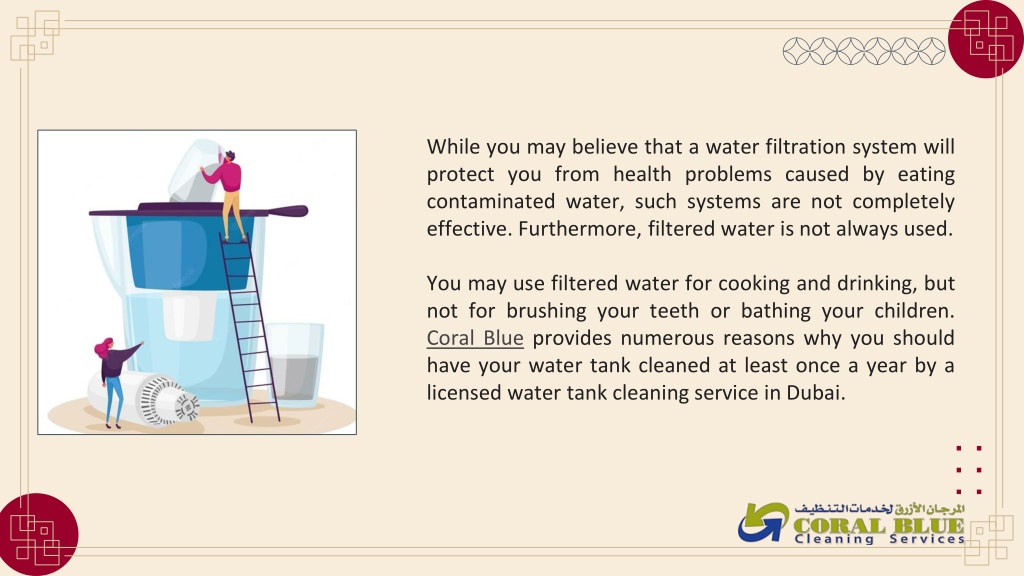 While you may believe that a water filtration system will protect you from health problems caused by eating contaminated water, such systems are not completely effective. Furthermore, filtered water is not always used.

You may use filtered water for cooking and drinking, but not for brushing your teeth or bathing your children. Coral Blue provides numerous reasons why you should have your water tank cleaned at least once a year by a licensed water tank cleaning service in Dubai.

المرجان الأزرق لخدمات التنظيف
CORAL BLUE
Cleaning Services